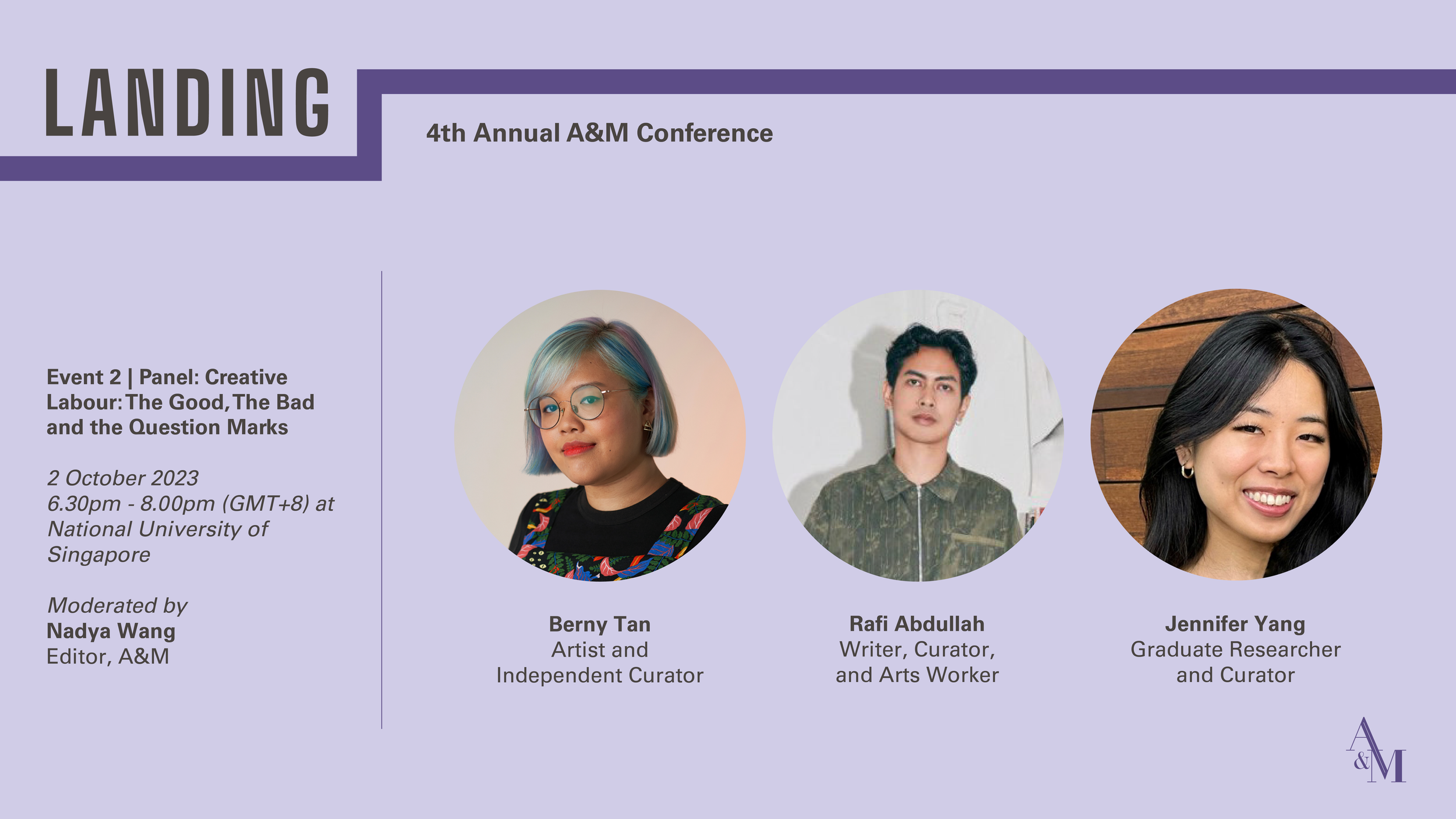 LANDING

4th Annual A&M Conference

Event 2 | Panel: Creative Labour: The Good, The Bad and the Question Marks

2 October 2023
6.30pm - 8.00pm (GMT+8) at National University of Singapore

Moderated by
Nadya Wang
Editor, A&M

Berny Tan
Artist and Independent Curator

Rafi Abdullah
Writer, Curator, and Arts Worker

Jennifer Yang
Graduate Researcher and Curator

A&M